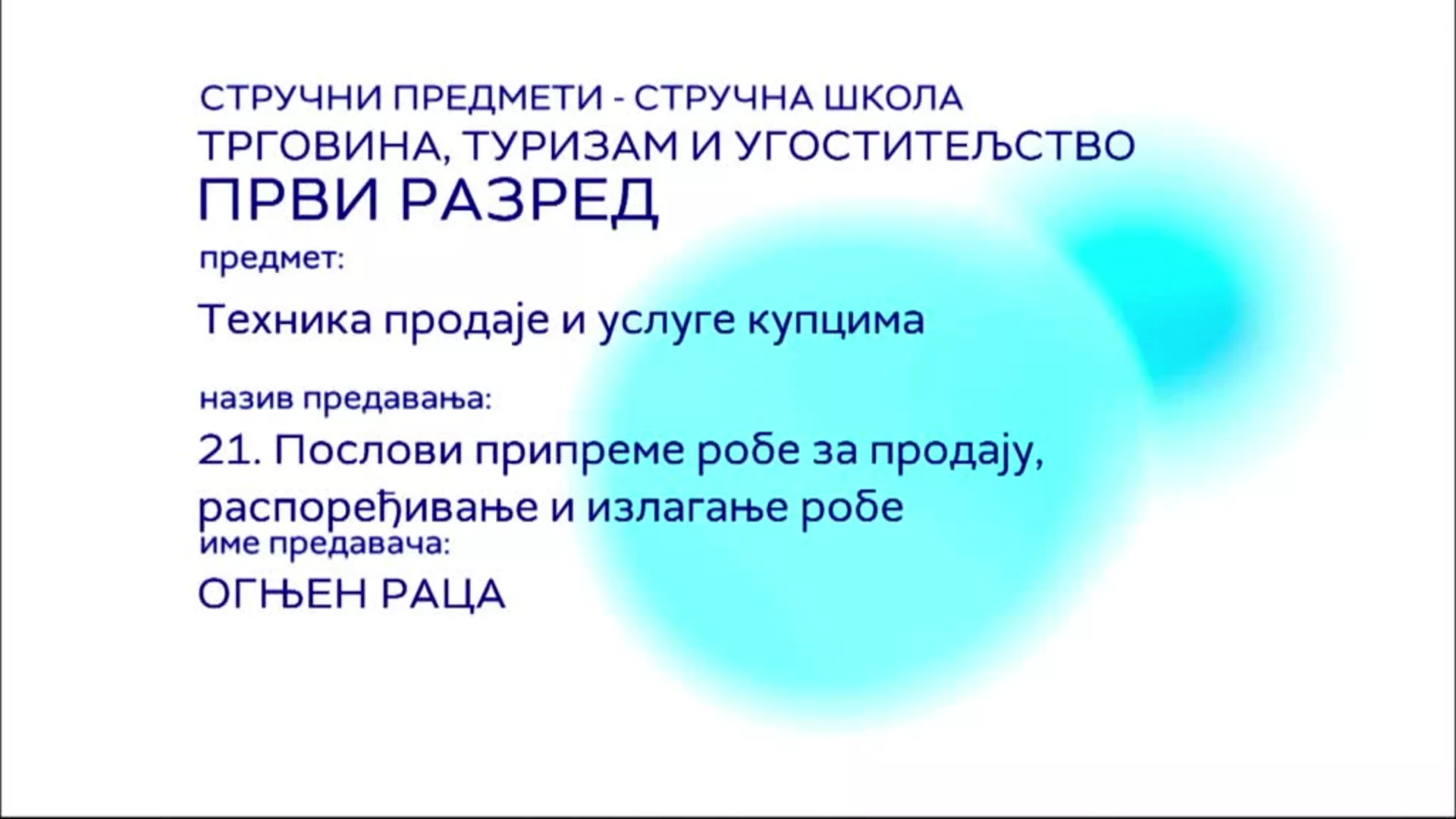 СТРУЧНИ ПРЕДМЕТИ - СТРУЧНА ШКОЛА
ТРГОВИНА, ТУРИЗАМ И УГОСТИТЕЉСТВО
ПРВИ РАЗРЕД

предмет:

Техника продаје и услуге купцима

назив предавања:

21. Послови припреме робе за продају, распоређивање и излагање робе

име предавача:

ОГЊЕН РАЦА